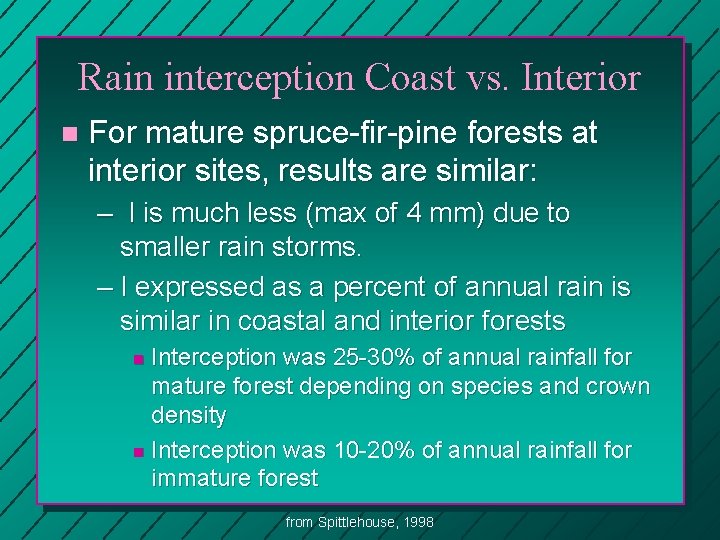 Rain interception Coast vs. Interior

For mature spruce-fir-pine forests at interior sites, results are similar:

– I is much less (max of 4 mm) due to smaller rain storms.

– I expressed as a percent of annual rain is similar in coastal and interior forests

Interception was 25-30% of annual rainfall for mature forest depending on species and crown density

Interception was 10-20% of annual rainfall for immature forest

from Spittlehouse, 1998